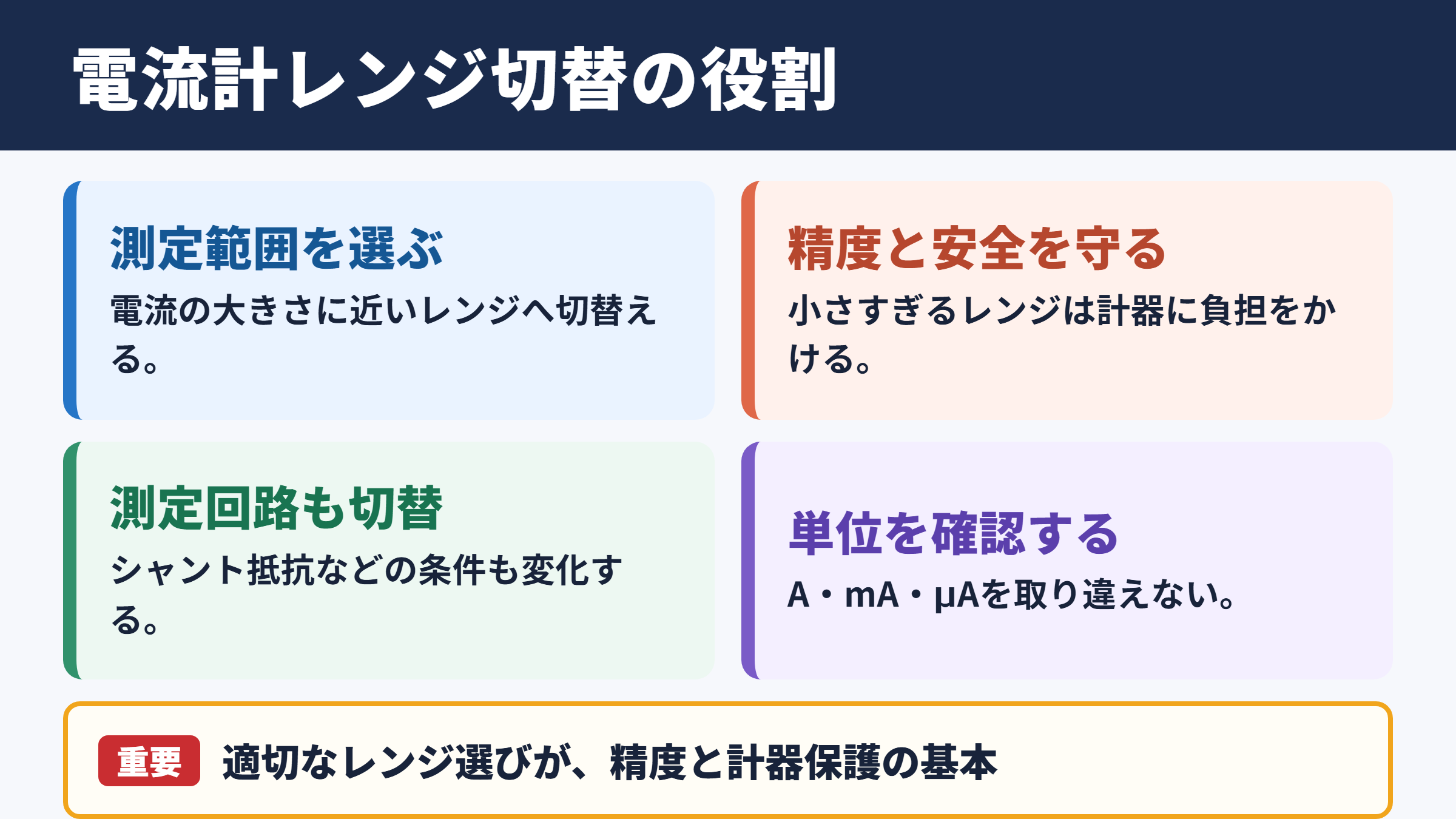 電流計レンジ切替の役割

測定範囲を選ぶ
電流の大きさに近いレンジへ切替える。

精度と安全を守る
小さすぎるレンジは計器に負担をかける。

測定回路も切替
シャント抵抗などの条件も変化する。

単位を確認する
A・mA・μAを取り違えない。

重要 適切なレンジ選びが、精度と計器保護の基本